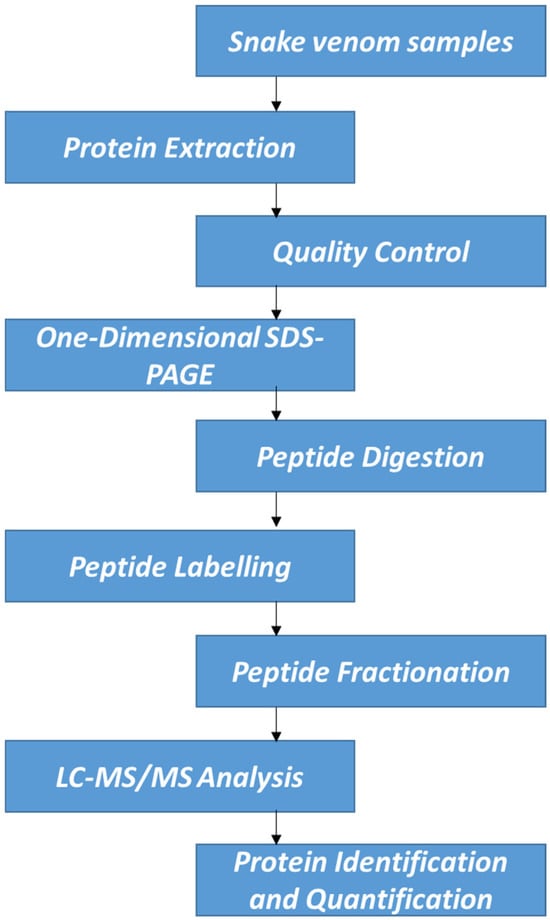 Snake venom samples

Protein Extraction

Quality Control

One-Dimensional SDS-PAGE

Peptide Digestion

Peptide Labelling

Peptide Fractionation

LC-MS/MS Analysis

Protein Identification and Quantification